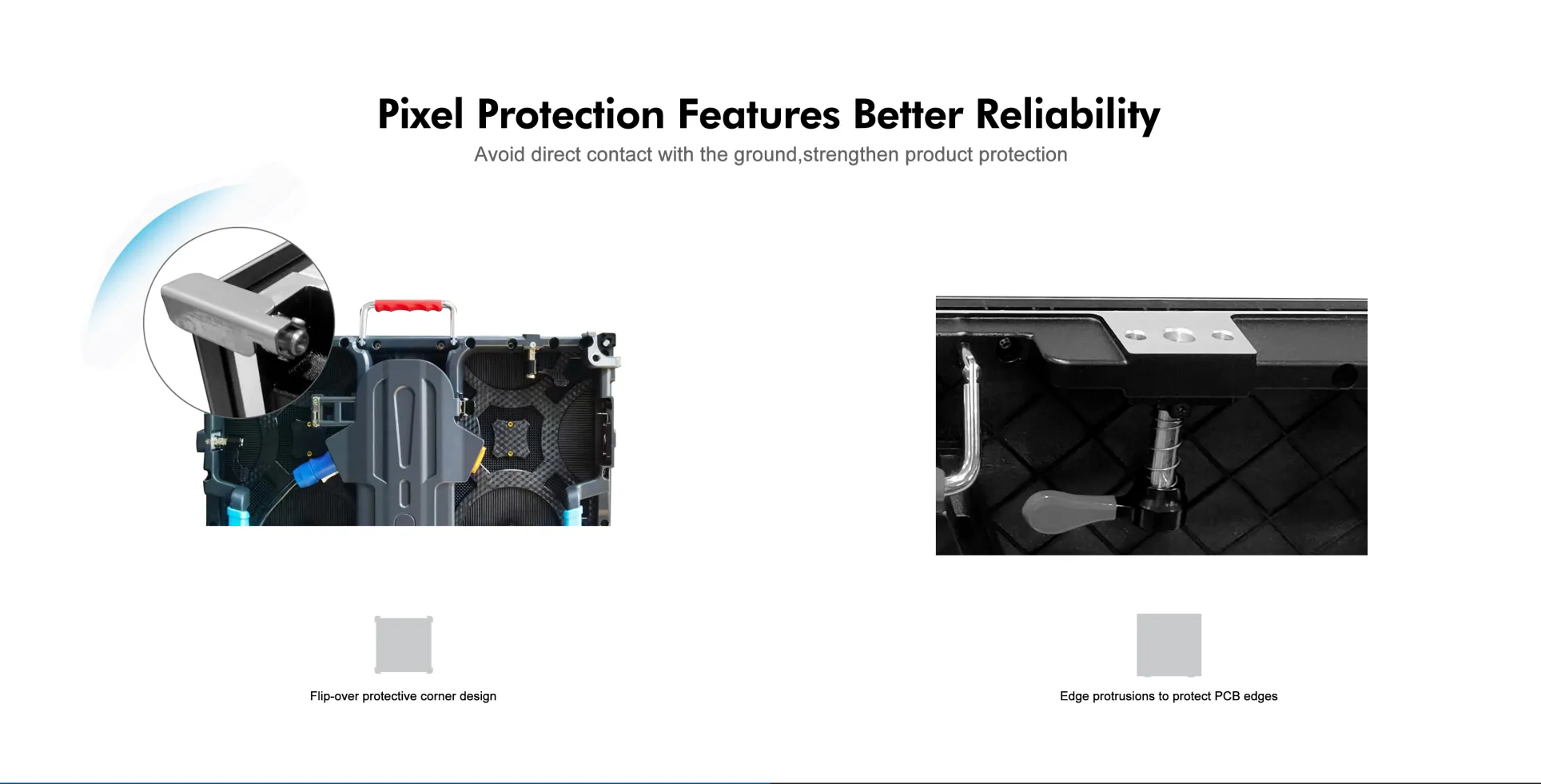 Pixel Protection Features Better Reliability
Avoid direct contact with the ground,strengthen product protection

Flip-over protective corner design

Edge protrusions to protect PCB edges